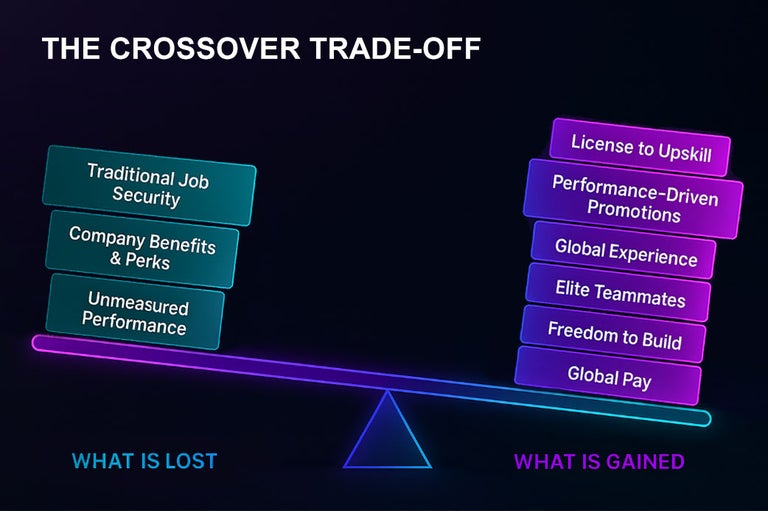 THE CROSSOVER TRADE-OFF

Traditional Job Security

Company Benefits & Perks

Unmeasured Performance

License to Upskill

Performance-Driven Promotions

Global Experience

Elite Teammates

Freedom to Build

Global Pay

WHAT IS LOST

WHAT IS GAINED